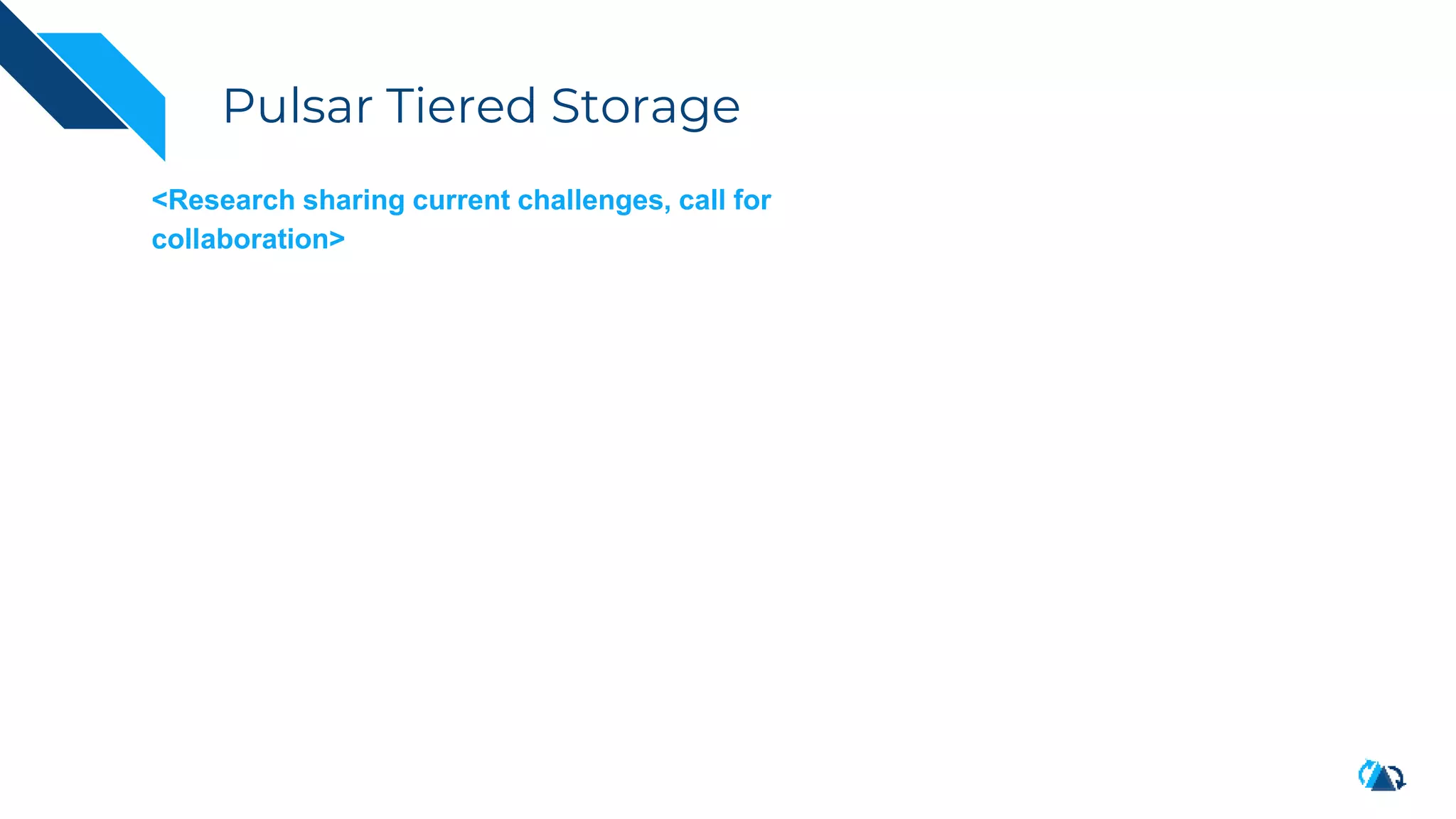 Pulsar Tiered Storage

<Research sharing current challenges, call for collaboration>